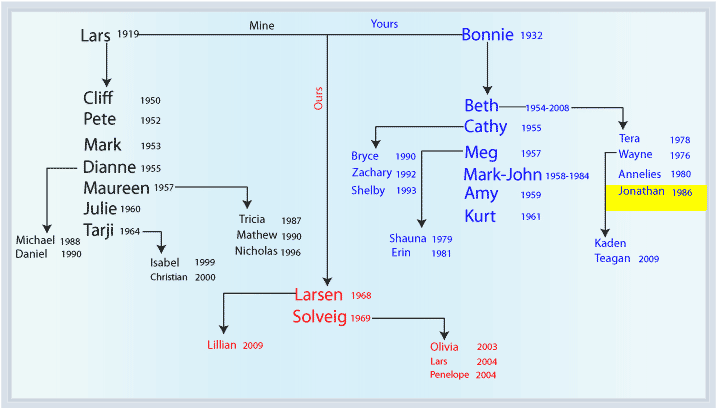 Lars 1919

Mine

Yours

Bonnie 1932

Ours

Cliff 1950
Pete 1952
Mark 1953
Dianne 1955
Maureen 1957
Julie 1960
Tarji 1964

Michael 1988
Daniel 1990

Tricia 1987
Mathew 1990
Nicholas 1996

Isabel 1999
Christian 2000

Beth 1954-2008
Cathy 1955
Meg 1957
Mark-John 1958-1984
Amy 1959
Kurt 1961

Bryce 1990
Zachary 1992
Shelby 1993

Shauna 1979
Erin 1981

Tera 1978
Wayne 1976
Annelies 1980
Jonathan 1986

Kaden
Teagan 2009

Larsen 1968
Solveig 1969

Lillian 2009

Olivia 2003
Lars 2004
Penelope 2004